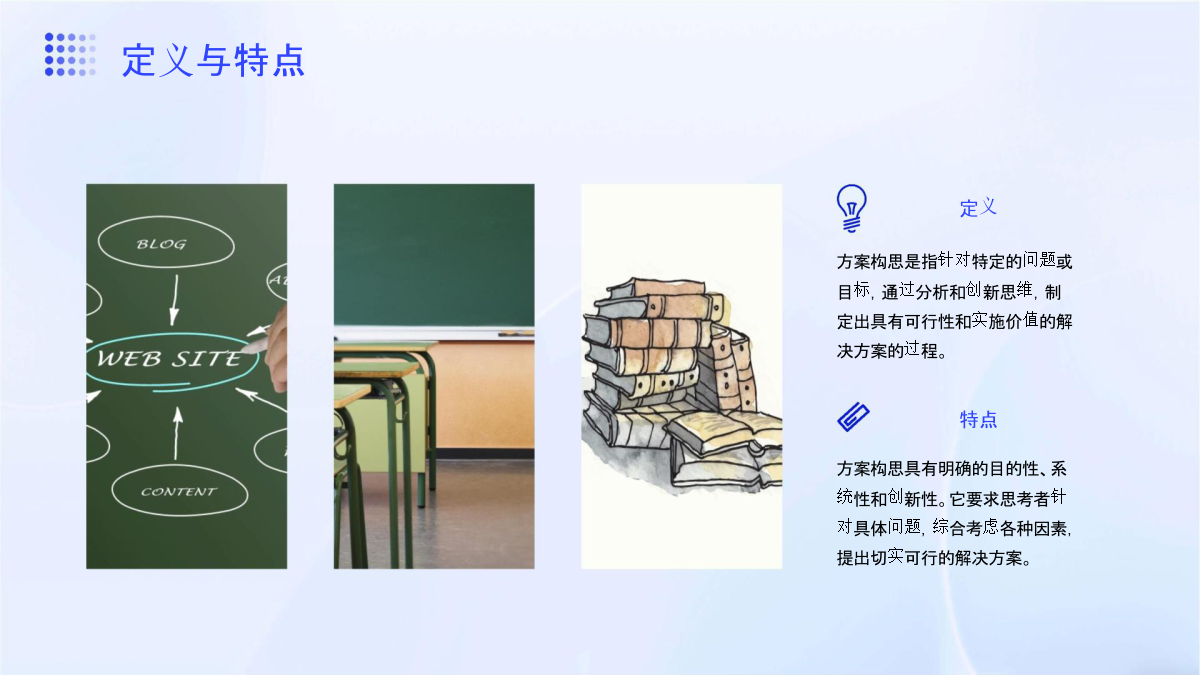 定义与特点

BLOG

WEB SITE

CONTENT

定义

方案构思是指针对特定的问题或目标，通过分析和创新思维，制定出具有可行性和实施价值的解决方案的过程。

特点

方案构思具有明确的目的性、系统性和创新性。它要求思考者针对具体问题，综合考虑各种因素，提出切实可行的解决方案。